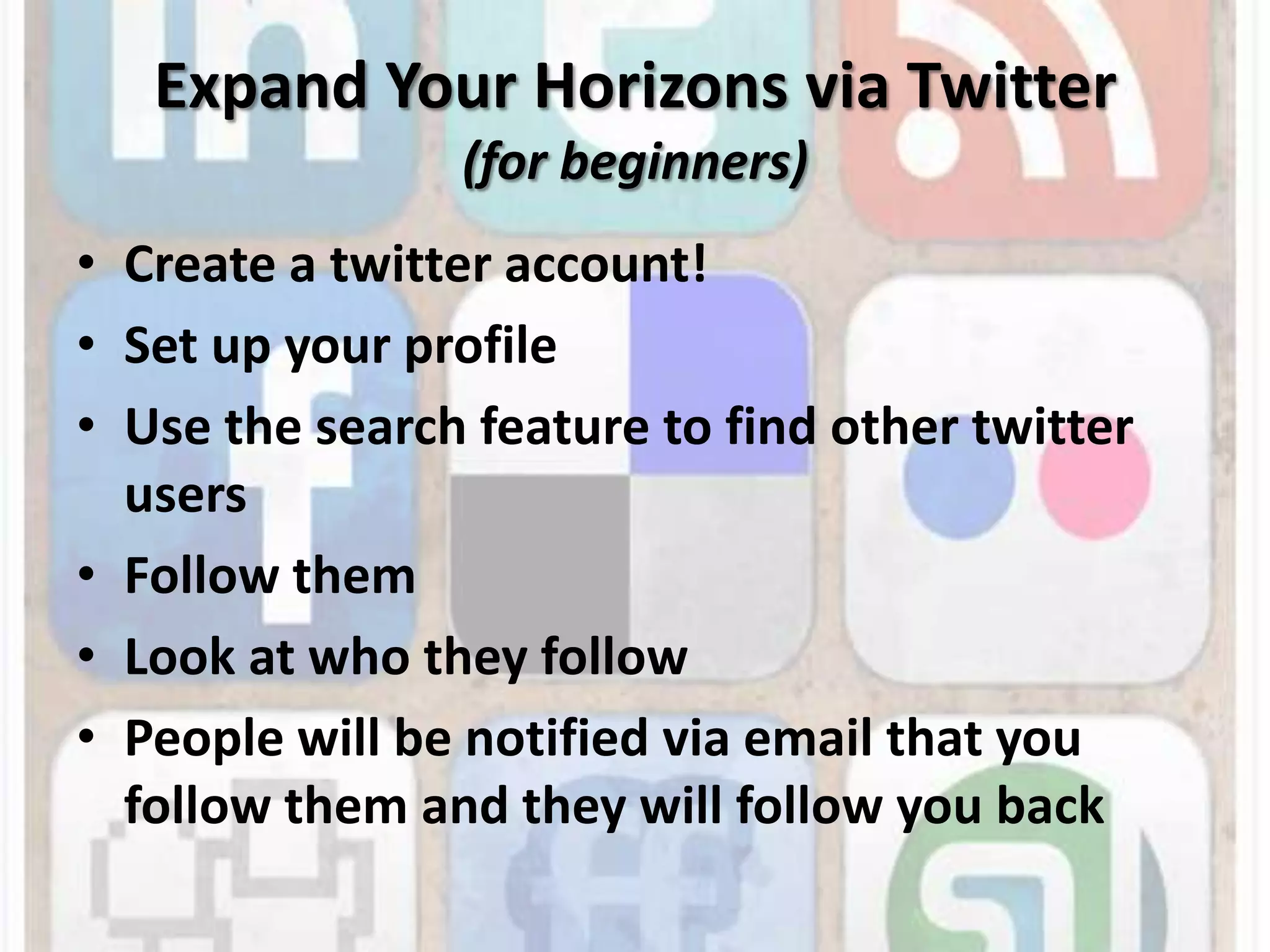 Expand Your Horizons via Twitter
(for beginners)

• Create a twitter account!
• Set up your profile
• Use the search feature to find other twitter users
• Follow them
• Look at who they follow
• People will be notified via email that you follow them and they will follow you back